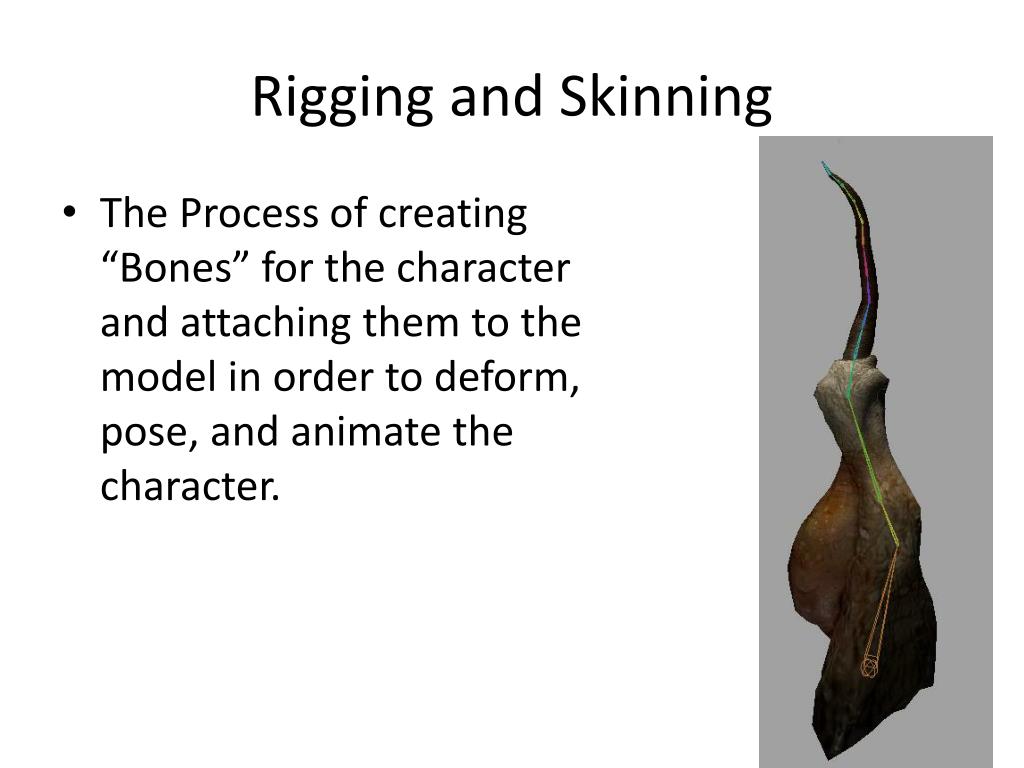 Rigging and Skinning

• The Process of creating “Bones” for the character and attaching them to the model in order to deform, pose, and animate the character.